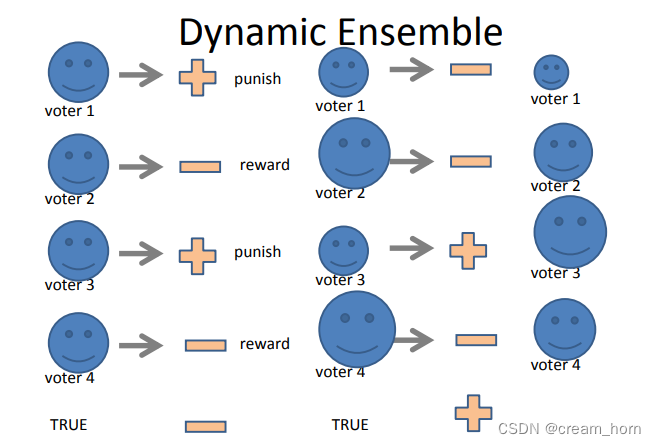 Dynamic Ensemble

voter 1 punish
voter 2 reward
voter 3 punish
voter 4 reward
TRUE

voter 1
voter 2
voter 3
voter 4
TRUE

voter 1
voter 2
voter 3
voter 4

CSDN @cream_horn